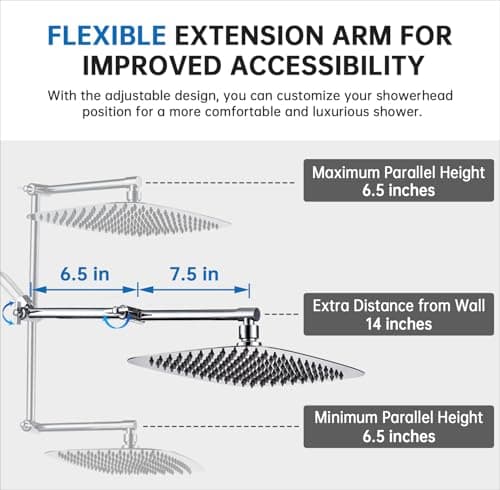 FLEXIBLE EXTENSION ARM FOR IMPROVED ACCESSIBILITY

With the adjustable design, you can customize your showerhead position for a more comfortable and luxurious shower.

Maximum Parallel Height
6.5 inches

6.5 in

7.5 in

Extra Distance from Wall
14 inches

Minimum Parallel Height
6.5 inches